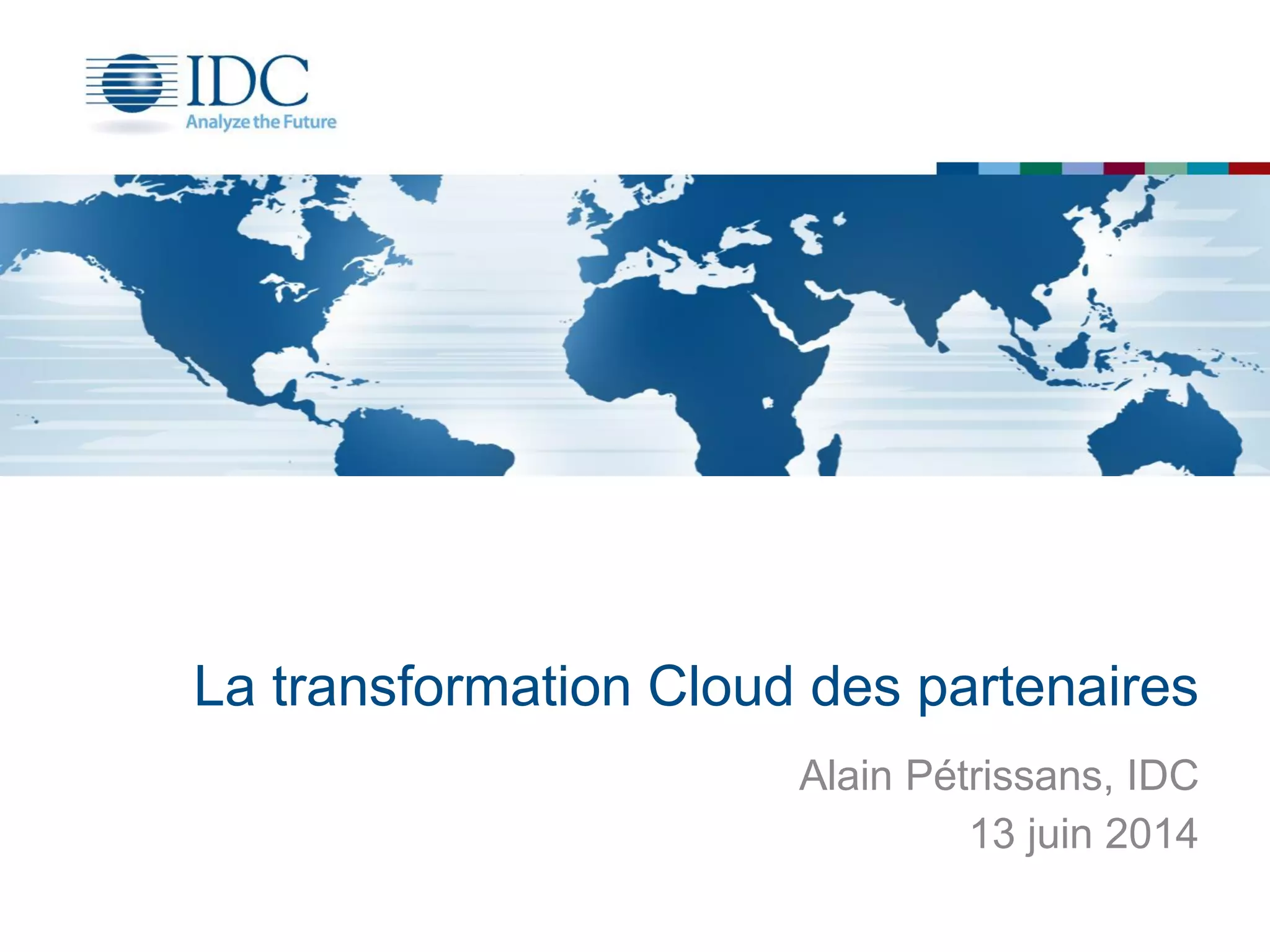 IDC
Analyze the Future

La transformation Cloud des partenaires

Alain Pétrissans, IDC
13 juin 2014